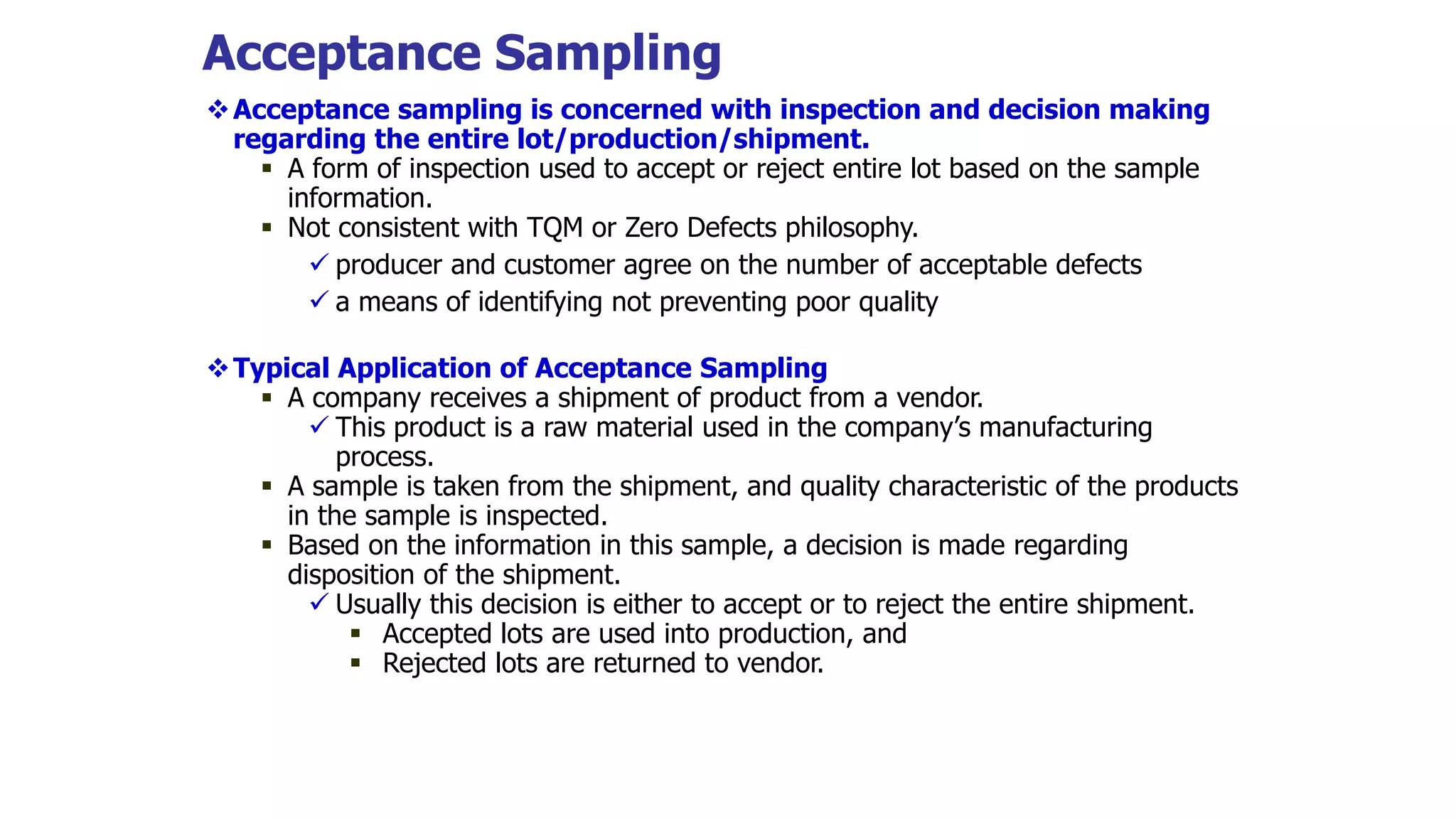 Acceptance Sampling

❖ Acceptance sampling is concerned with inspection and decision making regarding the entire lot/production/shipment.
▪ A form of inspection used to accept or reject entire lot based on the sample information.
▪ Not consistent with TQM or Zero Defects philosophy.
✓ producer and customer agree on the number of acceptable defects
✓ a means of identifying not preventing poor quality

❖ Typical Application of Acceptance Sampling
▪ A company receives a shipment of product from a vendor.
✓ This product is a raw material used in the company's manufacturing process.
▪ A sample is taken from the shipment, and quality characteristic of the products in the sample is inspected.
▪ Based on the information in this sample, a decision is made regarding disposition of the shipment.
✓ Usually this decision is either to accept or to reject the entire shipment.
▪ Accepted lots are used into production, and
▪ Rejected lots are returned to vendor.